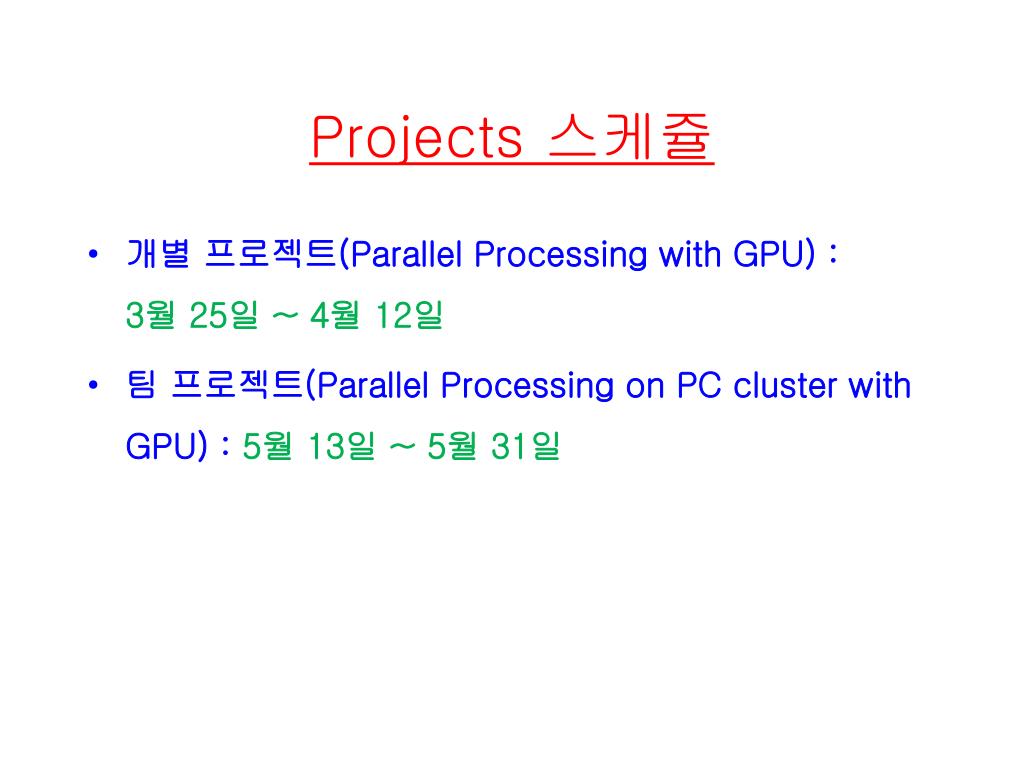 Projects 스케쥴

• 개별 프로젝트(Parallel Processing with GPU) : 3월 25일 ~ 4월 12일

• 팀 프로젝트(Parallel Processing on PC cluster with GPU) : 5월 13일 ~ 5월 31일